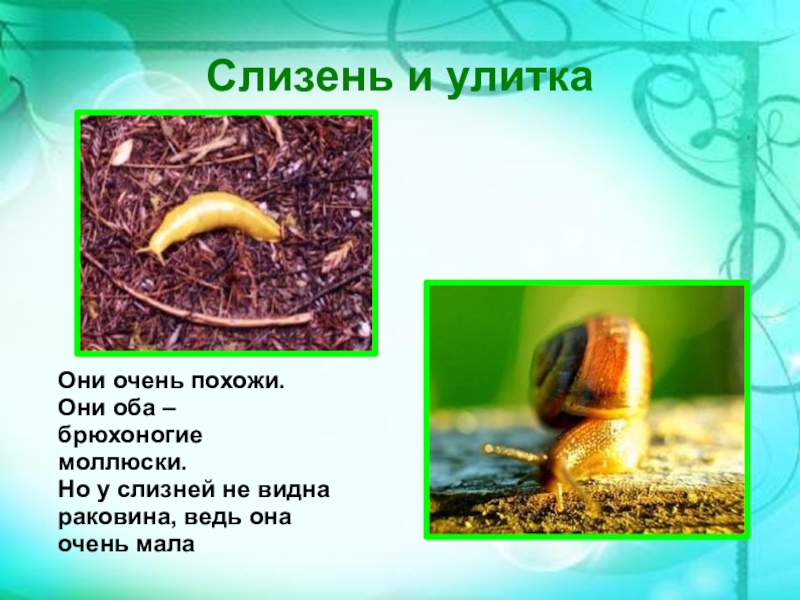 Слизень и улитка

Они очень похожи.
Они оба – брюхоногие моллюски.
Но у слизней не видна раковина, ведь она очень мала